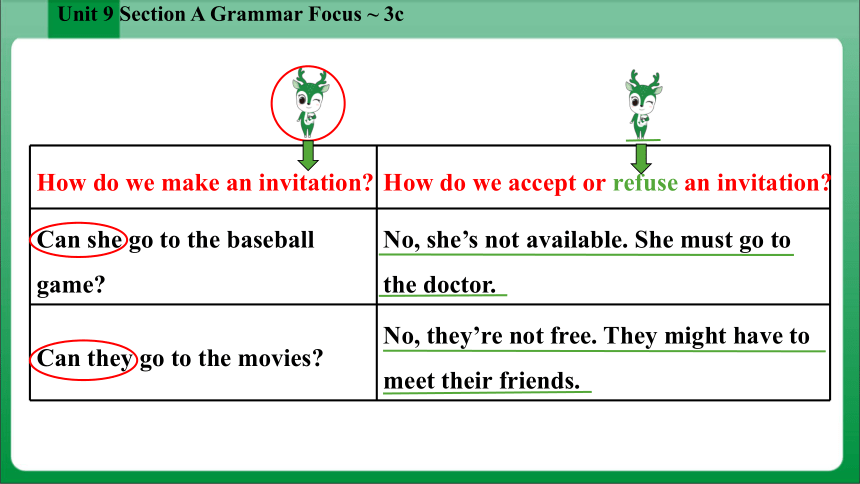 Unit 9 Section A Grammar Focus ~ 3c

| How do we make an invitation? | How do we accept or refuse an invitation? |
|---|---|
| Can she go to the baseball game? | No, she's not available. She must go to the doctor. |
| Can they go to the movies? | No, they're not free. They might have to meet their friends. |